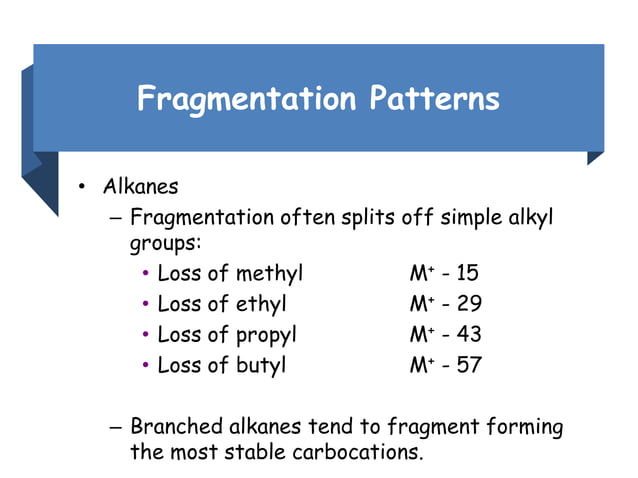 Fragmentation Patterns

• Alkanes
– Fragmentation often splits off simple alkyl groups:
• Loss of methyl $M^+ - 15$
• Loss of ethyl $M^+ - 29$
• Loss of propyl $M^+ - 43$
• Loss of butyl $M^+ - 57$

– Branched alkanes tend to fragment forming the most stable carbocations.